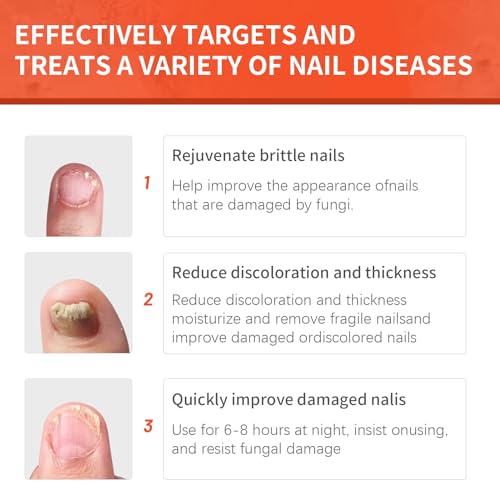 EFFECTIVELY TARGETS AND TREATS A VARIETY OF NAIL DISEASES

1

Rejuvenate brittle nails

Help improve the appearance ofnails that are damaged by fungi.

2

Reduce discoloration and thickness

Reduce discoloration and thickness moisturize and remove fragile nailsand improve damaged ordiscolored nails

3

Quickly improve damaged nalis

Use for 6-8 hours at night, insist onusing, and resist fungal damage